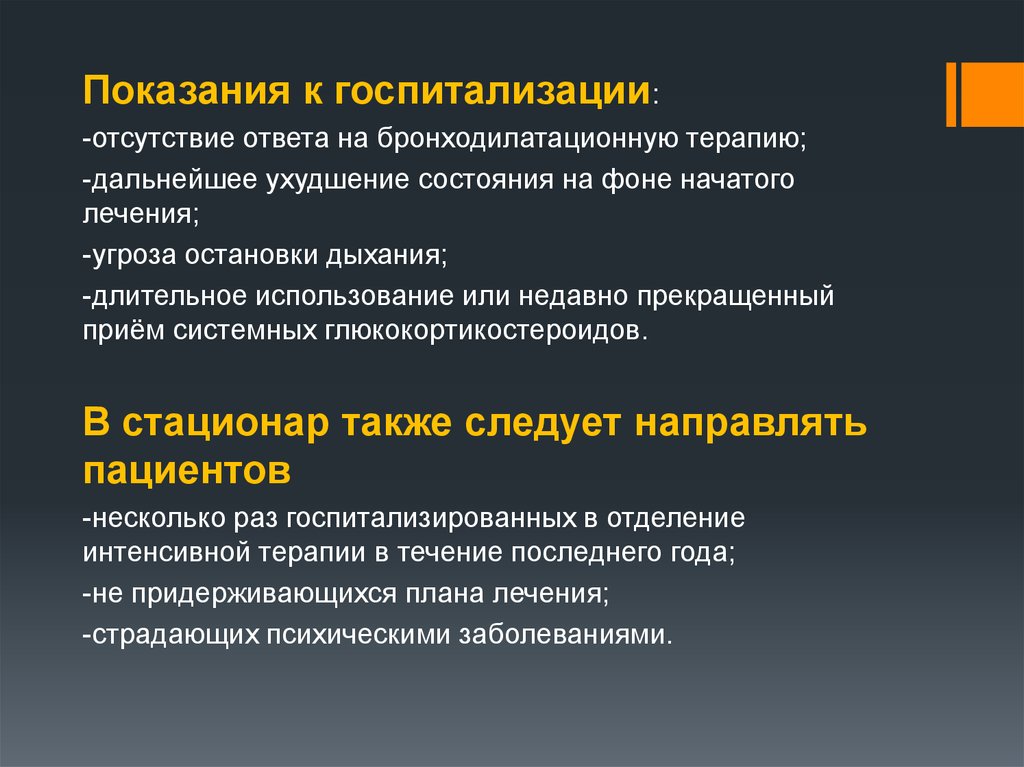 Показания к госпитализации:

-отсутствие ответа на бронходилатационную терапию;

-дальнейшее ухудшение состояния на фоне начатого лечения;

-угроза остановки дыхания;

-длительное использование или недавно прекращенный приём системных глюкокортикостероидов.

В стационар также следует направлять пациентов

-несколько раз госпитализированных в отделение интенсивной терапии в течение последнего года;

-не придерживающихся плана лечения;

-страдающих психическими заболеваниями.